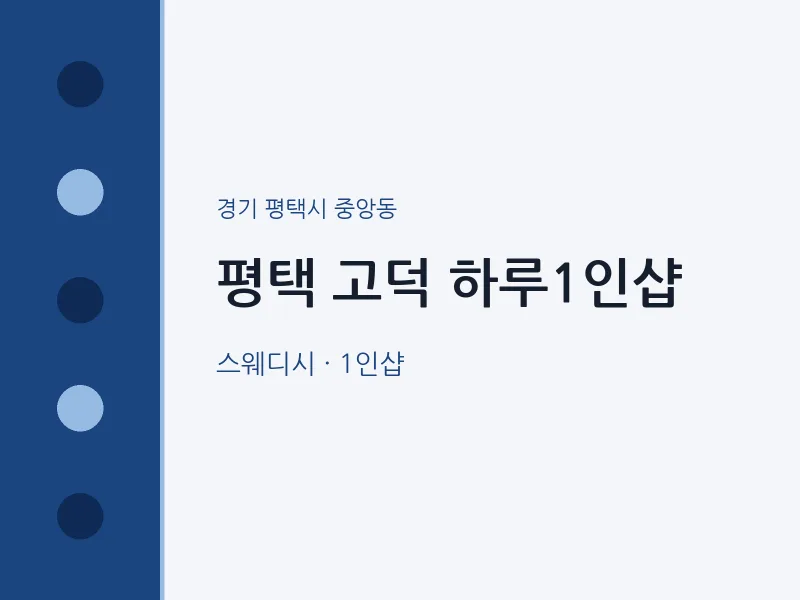 경기 평택시 중앙동

평택 고덕 하루1인샵

스웨디시 · 1인샵